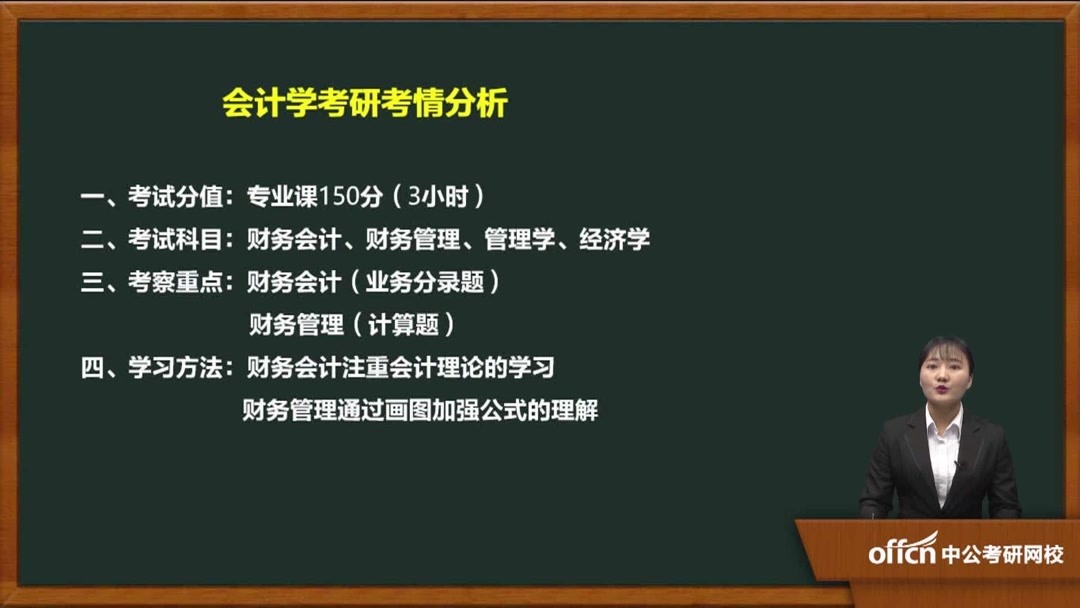 会计学考研考情分析

一、考试分值：专业课150分（3小时）
二、考试科目：财务会计、财务管理、管理学、经济学
三、考察重点：财务会计（业务分录题）
财务管理（计算题）
四、学习方法：财务会计注重会计理论的学习
财务管理通过画图加强公式的理解

offcn 中公考研网校